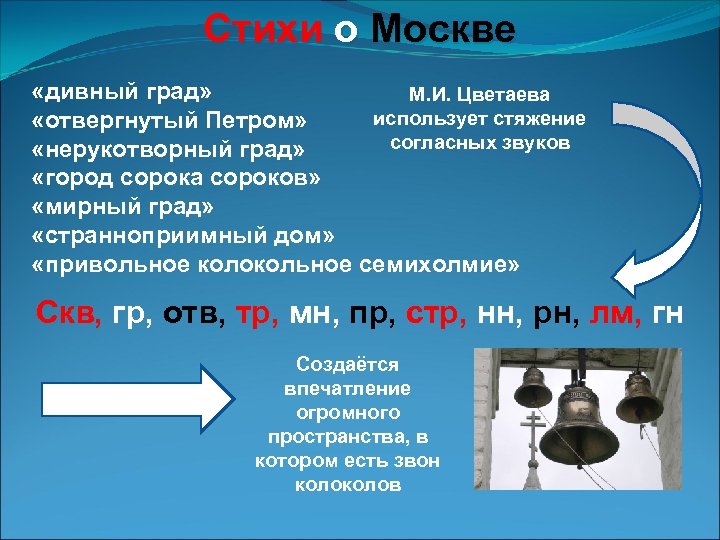 Стихи о Москве

«дивный град»
«отвергнутый Петром»
«нерукотворный град»
«город сорока сороков»
«мирный град»
«странноприимный дом»
«привольное колокольное семихолмие»

М.И. Цветаева использует стяжение согласных звуков

Скв, гр, отв, тр, мн, пр, стр, нн, рн, лм, гн

Создаётся впечатление огромного пространства, в котором есть звон колоколов